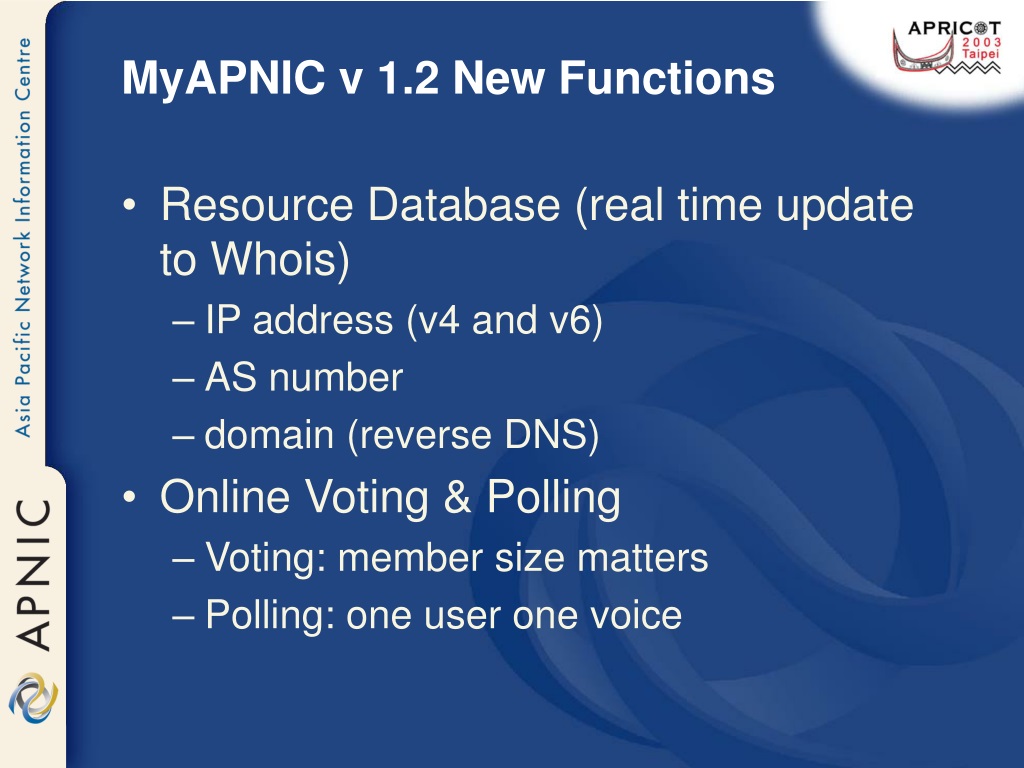 Asia Pacific Network Information Centre

APNIC

APRICOT 2003 Taipei

MyAPNIC v 1.2 New Functions

• Resource Database (real time update to Whois)
– IP address (v4 and v6)
– AS number
– domain (reverse DNS)
• Online Voting & Polling
– Voting: member size matters
– Polling: one user one voice